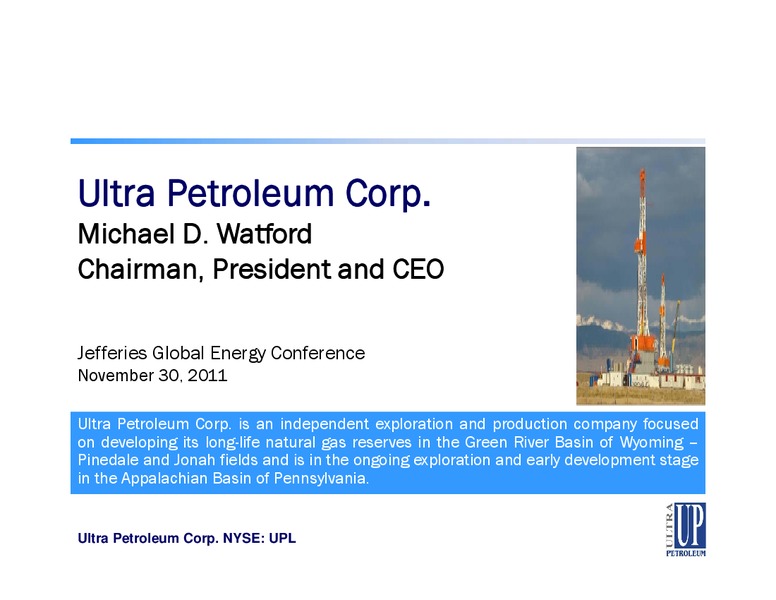 Ultra Petroleum Corp.
Michael D. Watford
Chairman, President and CEO

Jefferies Global Energy Conference
November 30, 2011

Ultra Petroleum Corp. is an independent exploration and production company focused on developing its long-life natural gas reserves in the Green River Basin of Wyoming – Pinedale and Jonah fields and is in the ongoing exploration and early development stage in the Appalachian Basin of Pennsylvania.

Ultra Petroleum Corp. NYSE: UPL

ULTRA
UP
PETROLEUM